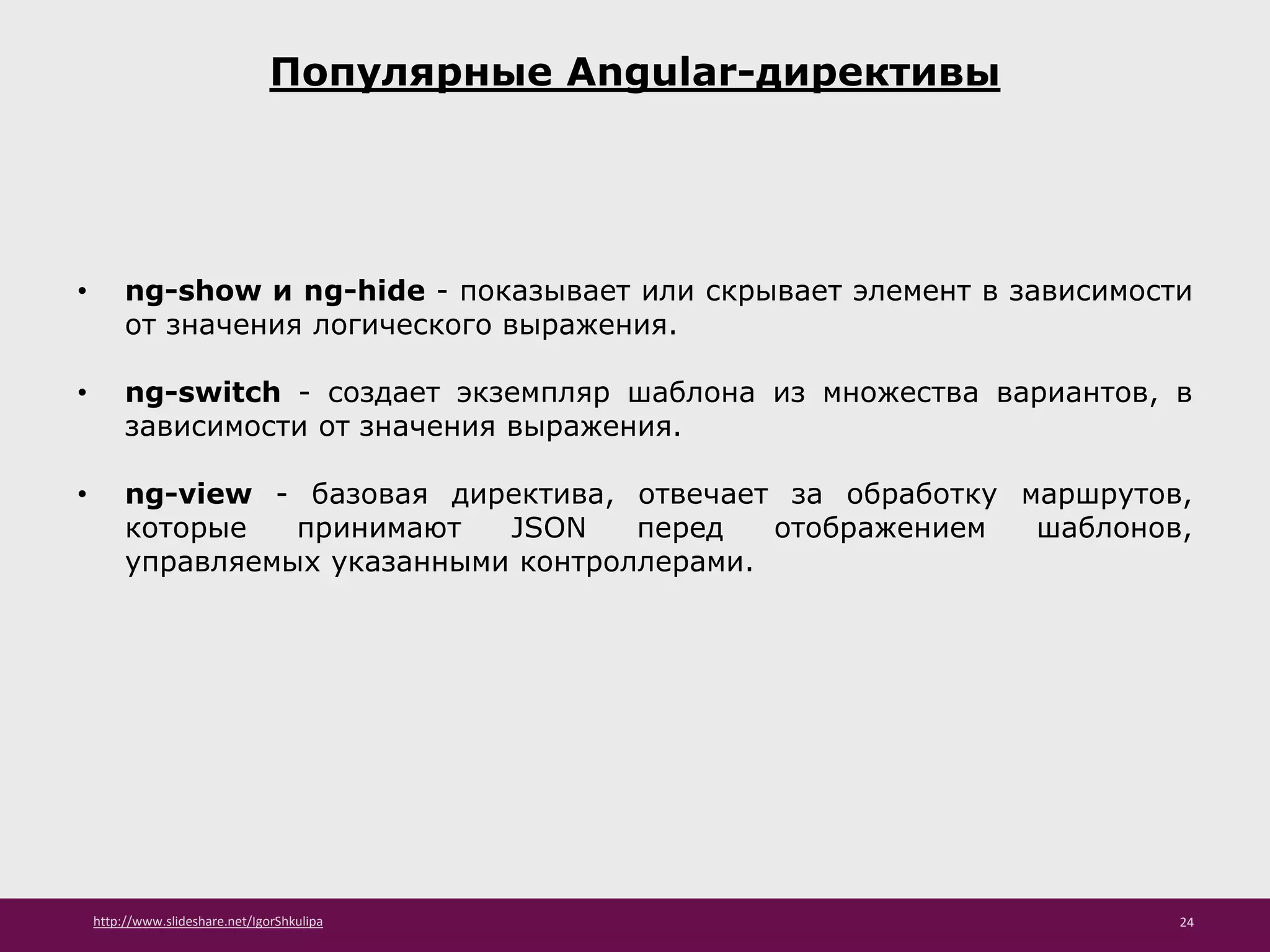 Популярные Angular-директивы

• ng-show и ng-hide - показывает или скрывает элемент в зависимости от значения логического выражения.

• ng-switch - создает экземпляр шаблона из множества вариантов, в зависимости от значения выражения.

• ng-view - базовая директива, отвечает за обработку маршрутов, которые принимают JSON перед отображением шаблонов, управляемых указанными контроллерами.

http://www.slideshare.net/IgorShkulipa

24